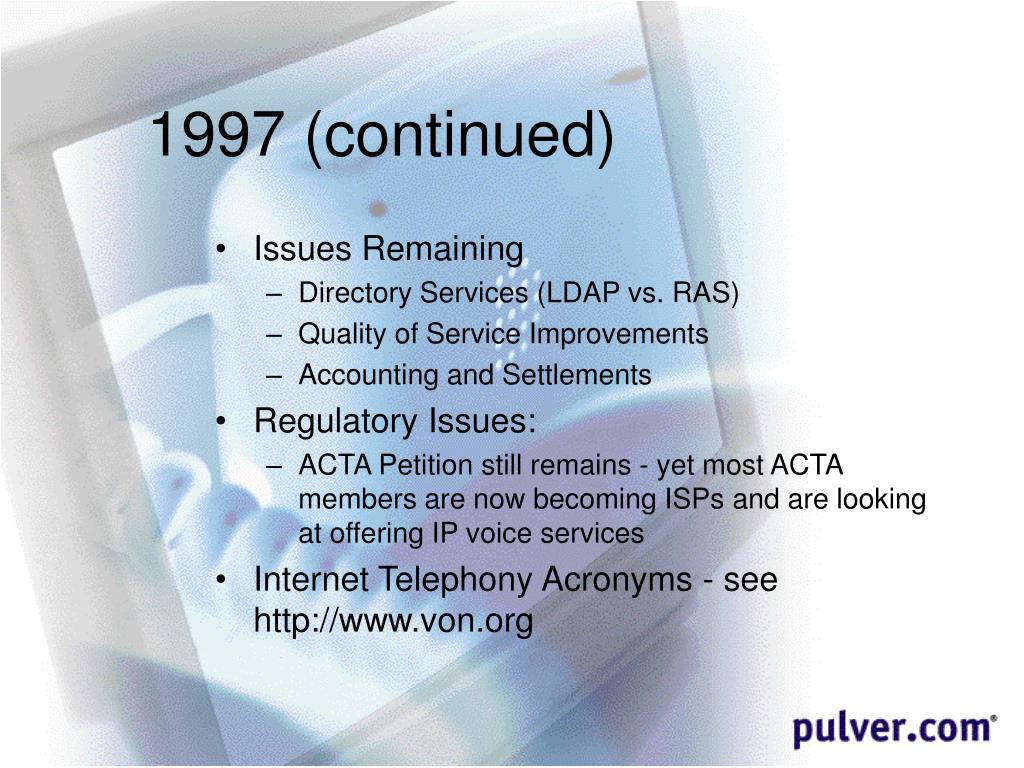 1997 (continued)

• Issues Remaining
– Directory Services (LDAP vs. RAS)
– Quality of Service Improvements
– Accounting and Settlements
• Regulatory Issues:
– ACTA Petition still remains - yet most ACTA members are now becoming ISPs and are looking at offering IP voice services
• Internet Telephony Acronyms - see http://www.von.org

pulver.com®